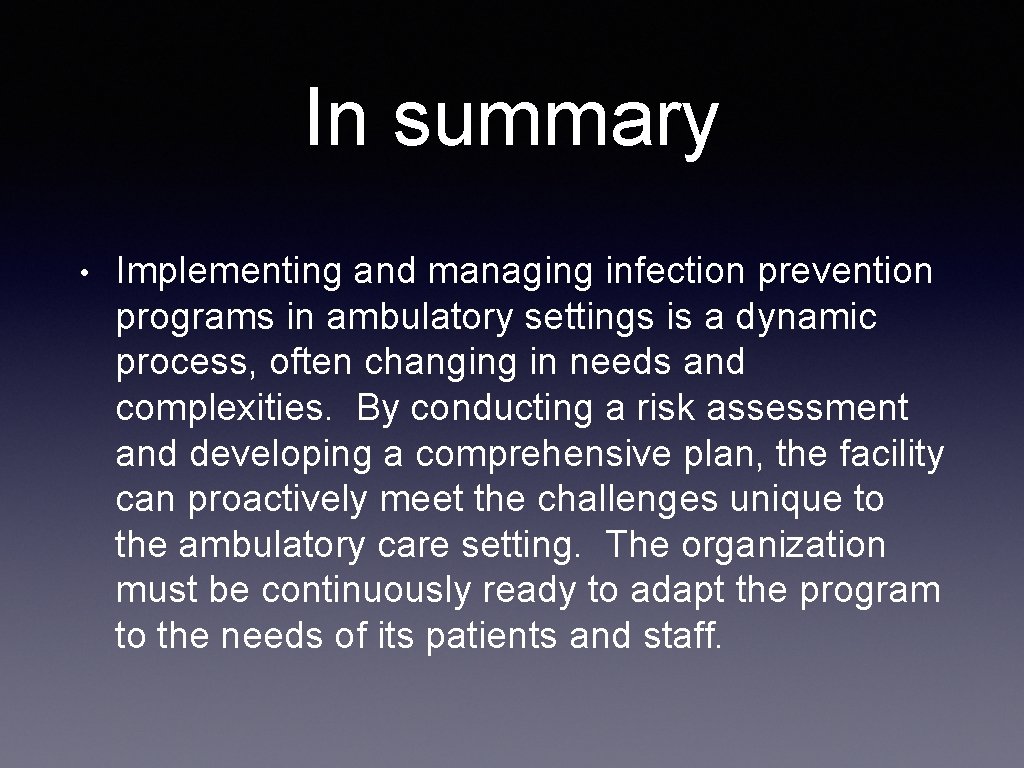 In summary

• Implementing and managing infection prevention programs in ambulatory settings is a dynamic process, often changing in needs and complexities. By conducting a risk assessment and developing a comprehensive plan, the facility can proactively meet the challenges unique to the ambulatory care setting. The organization must be continuously ready to adapt the program to the needs of its patients and staff.